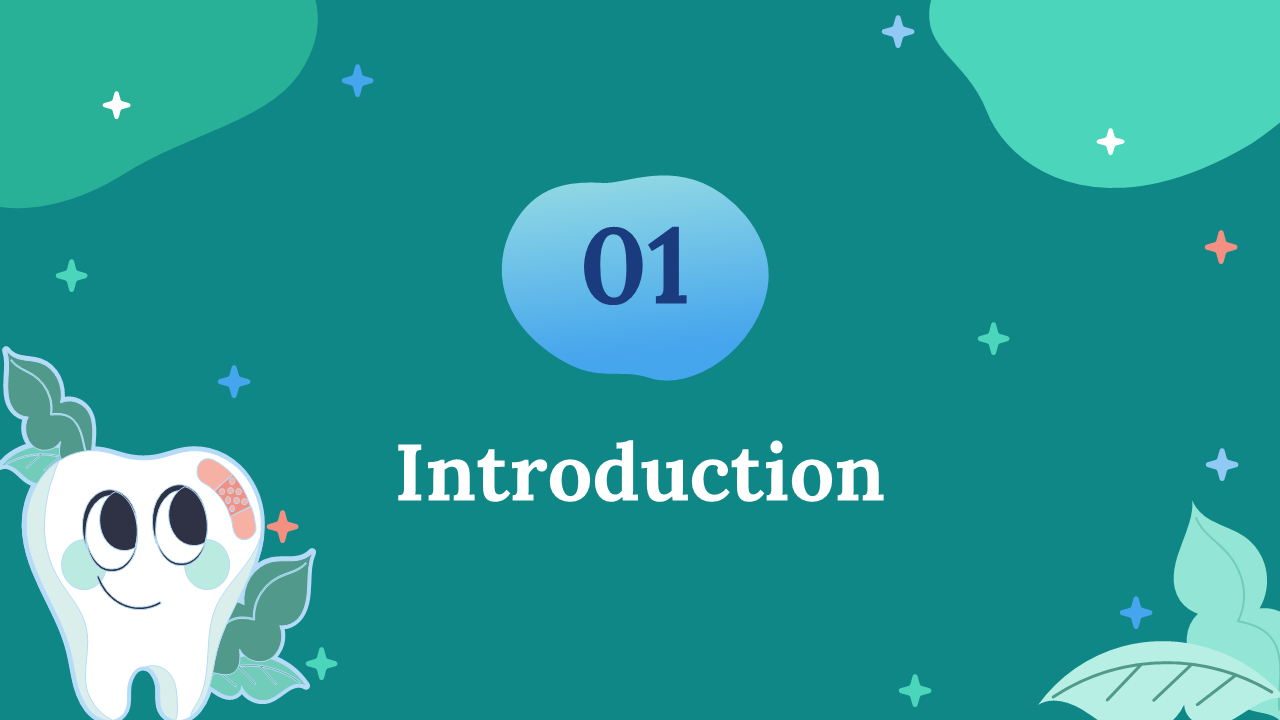 01

Introduction